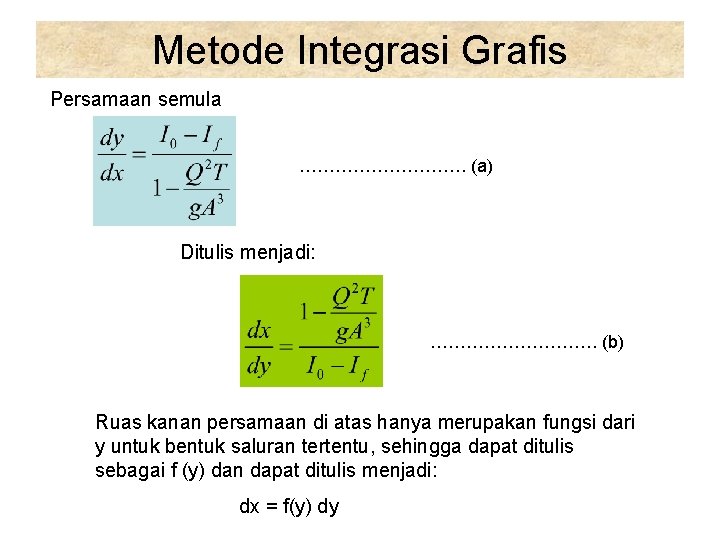 Metode Integrasi Grafis

Persamaan semula

$\frac{dy}{dx} = \frac{I_0 - I_f}{1 - \frac{Q^2 T}{gA^3}}$ ............................ (a)

Ditulis menjadi:

$\frac{dx}{dy} = \frac{1 - \frac{Q^2 T}{gA^3}}{I_0 - I_f}$ ............................ (b)

Ruas kanan persamaan di atas hanya merupakan fungsi dari y untuk bentuk saluran tertentu, sehingga dapat ditulis sebagai f (y) dan dapat ditulis menjadi:

dx = f(y) dy